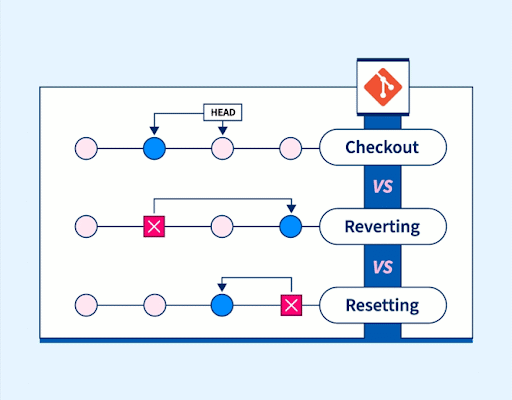 HEAD

Checkout

VS

Reverting

VS

Resetting